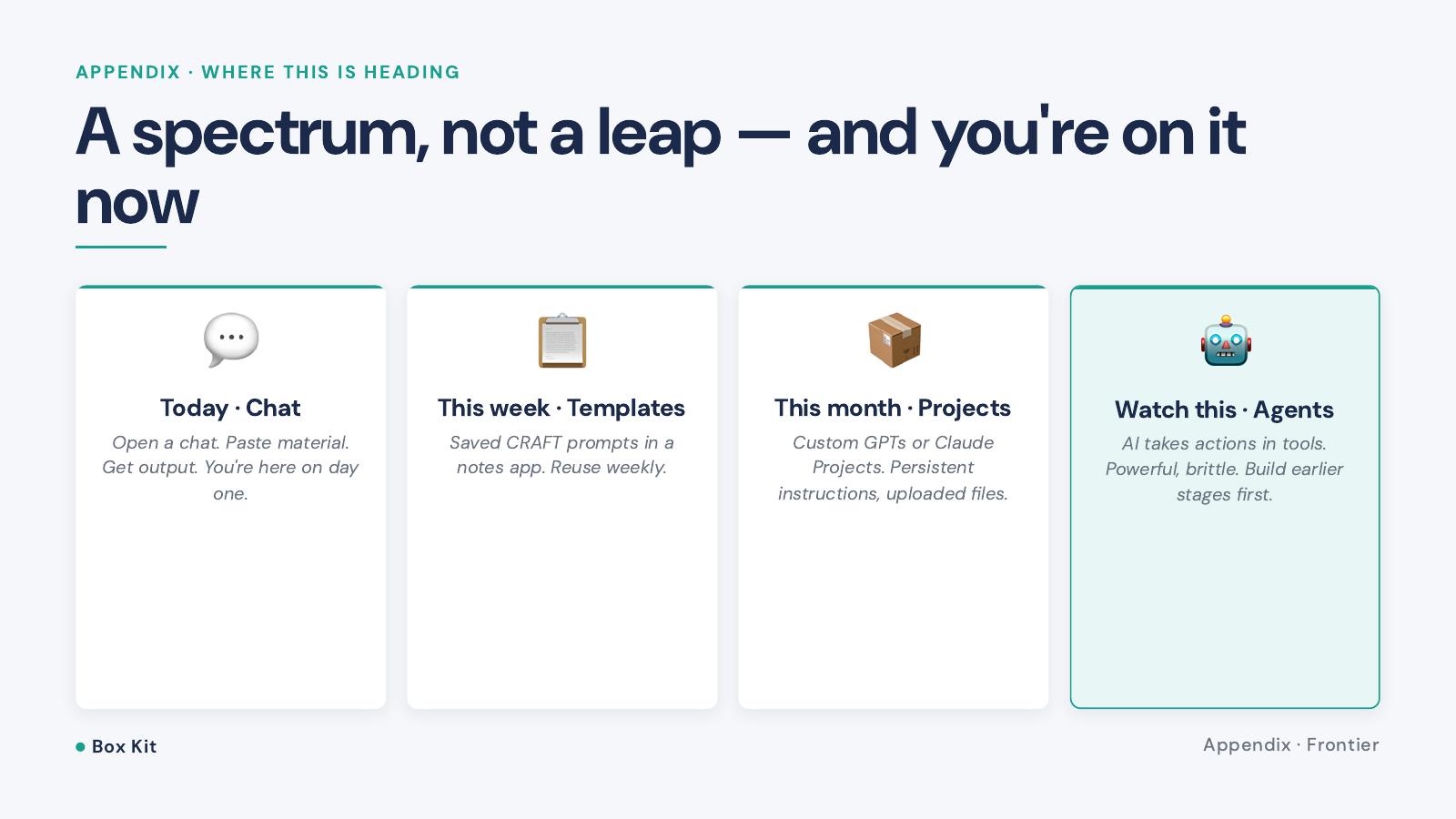 APPENDIX · WHERE THIS IS HEADING

A spectrum, not a leap — and you're on it now

Today · Chat

Open a chat. Paste material. Get output. You're here on day one.

This week · Templates

Saved CRAFT prompts in a notes app. Reuse weekly.

This month · Projects

Custom GPTs or Claude Projects. Persistent instructions, uploaded files.

Watch this · Agents

AI takes actions in tools. Powerful, brittle. Build earlier stages first.

Box Kit

Appendix · Frontier